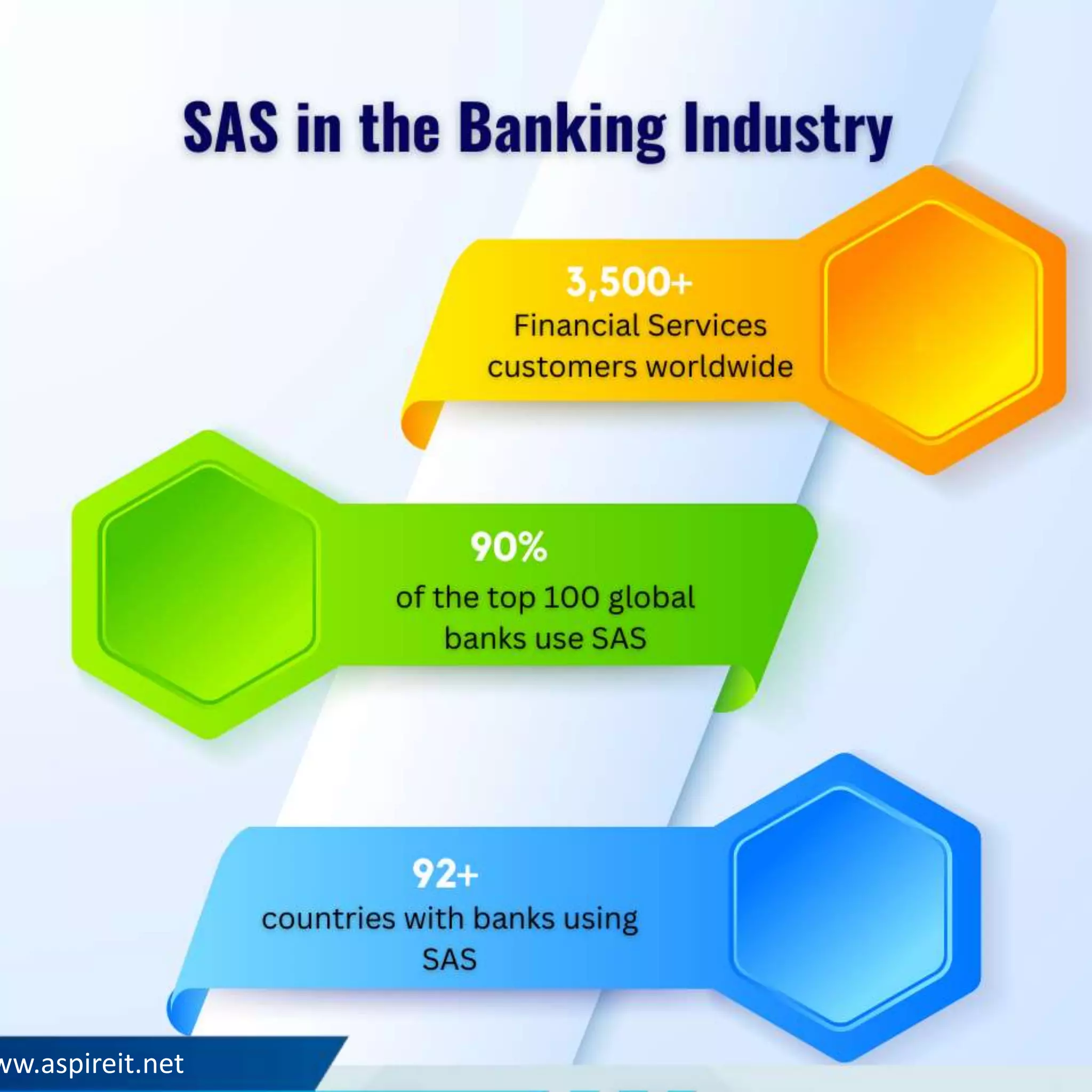 SAS in the Banking Industry

3,500+
Financial Services customers worldwide

90%
of the top 100 global banks use SAS

92+
countries with banks using SAS

ww.aspireit.net